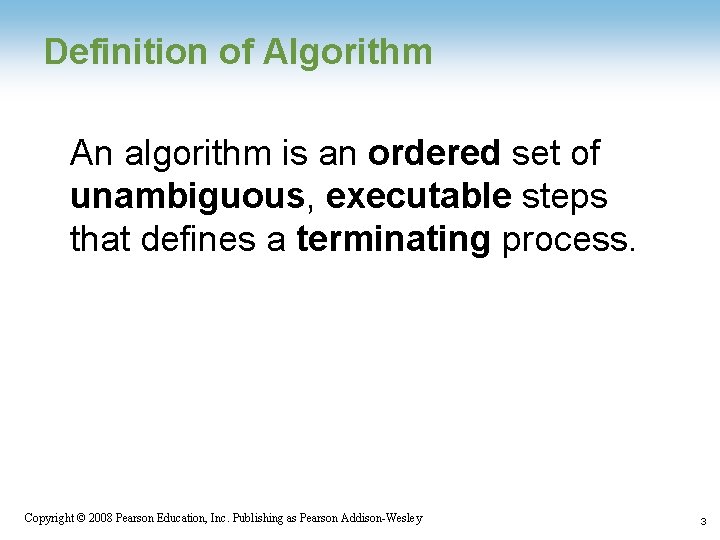 Definition of Algorithm

An algorithm is an ordered set of unambiguous, executable steps that defines a terminating process.

Copyright © 2008 Pearson Education, Inc. Publishing as Pearson Addison-Wesley

3